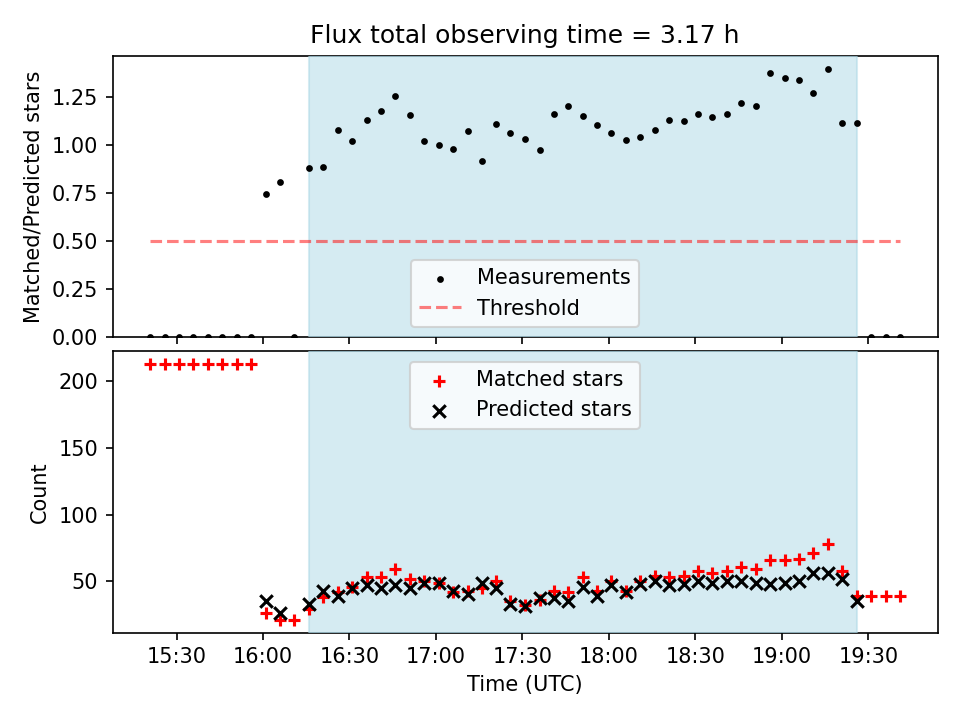 Flux total observing time = 3.17 h

Matched/Predicted stars

1.25
1.00
0.75
0.50
0.25
0.00

Measurements
Threshold

Matched stars
Predicted stars

Count

200
150
100
50

15:30
16:00
16:30
17:00
17:30
18:00
18:30
19:00
19:30

Time (UTC)